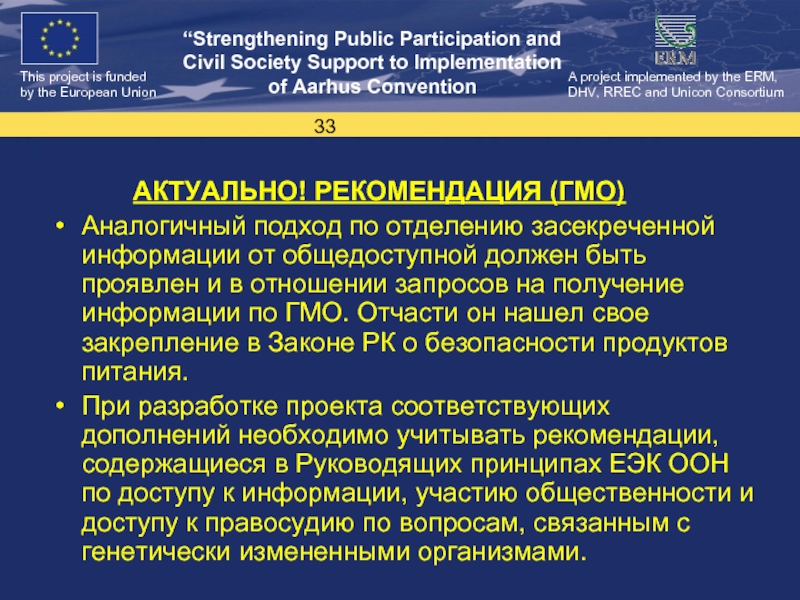 This project is funded by the European Union

“Strengthening Public Participation and Civil Society Support to Implementation of Aarhus Convention

ERM

A project implemented by the ERM, DHV, RREC and Unicon Consortium

33

АКТУАЛЬНО! РЕКОМЕНДАЦИЯ (ГМО)

• Аналогичный подход по отделению засекреченной информации от общедоступной должен быть проявлен и в отношении запросов на получение информации по ГМО. Отчасти он нашел свое закрепление в Законе РК о безопасности продуктов питания.

• При разработке проекта соответствующих дополнений необходимо учитывать рекомендации, содержащиеся в Руководящих принципах ЕЭК ООН по доступу к информации, участию общественности и доступу к правосудию по вопросам, связанным с генетически измененными организмами.